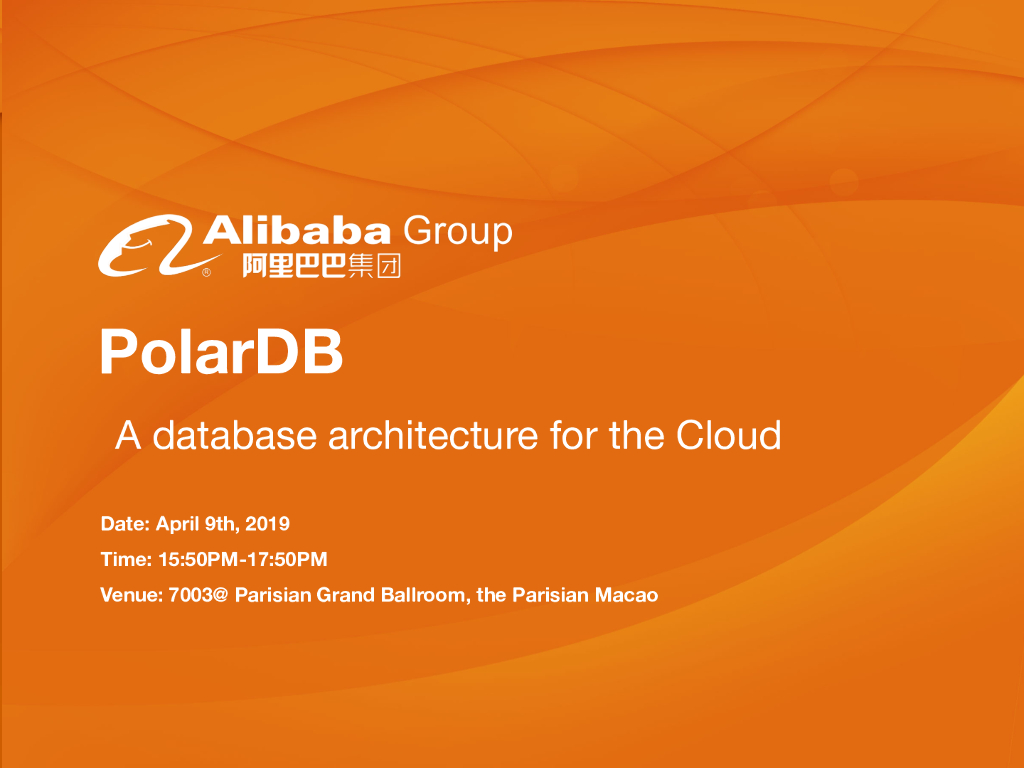 Alibaba Group
®
阿里巴巴集团

PolarDB

A database architecture for the Cloud

Date: April 9th, 2019

Time: 15:50PM-17:50PM

Venue: 7003@ Parisian Grand Ballroom, the Parisian Macao